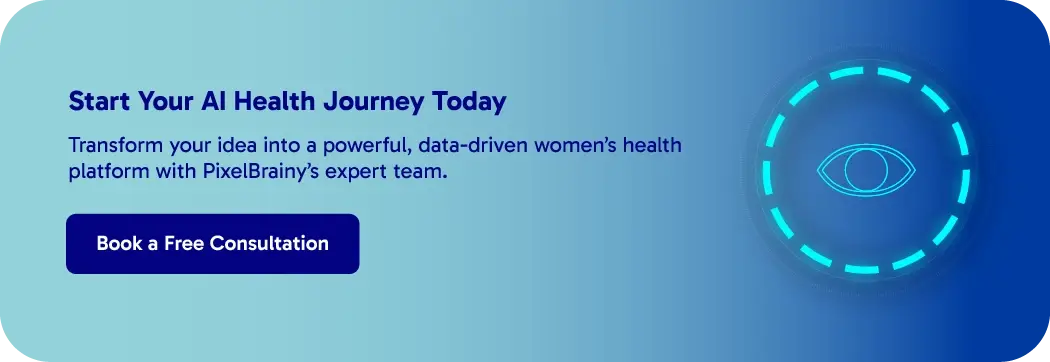 Start Your AI Health Journey Today

Transform your idea into a powerful, data-driven women's health platform with PixelBrainy's expert team.

Book a Free Consultation